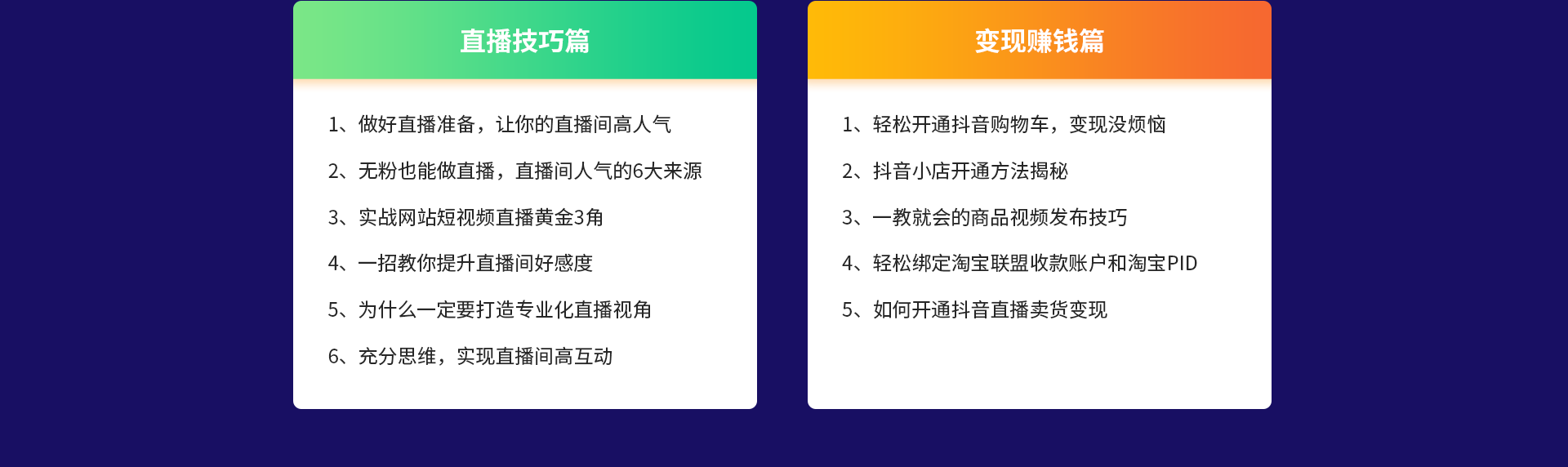 直播技巧篇

1、做好直播准备，让你的直播间高人气

2、无粉也能做直播，直播间人气的6大来源

3、实战网站短视频直播黄金3角

4、一招教你提升直播间好感度

5、为什么一定要打造专业化直播视角

6、充分思维，实现直播间高互动

变现赚钱篇

1、轻松开通抖音购物车，变现没烦恼

2、抖音小店开通方法揭秘

3、一教就会的商品视频发布技巧

4、轻松绑定淘宝联盟收款账户和淘宝PID

5、如何开通抖音直播卖货变现